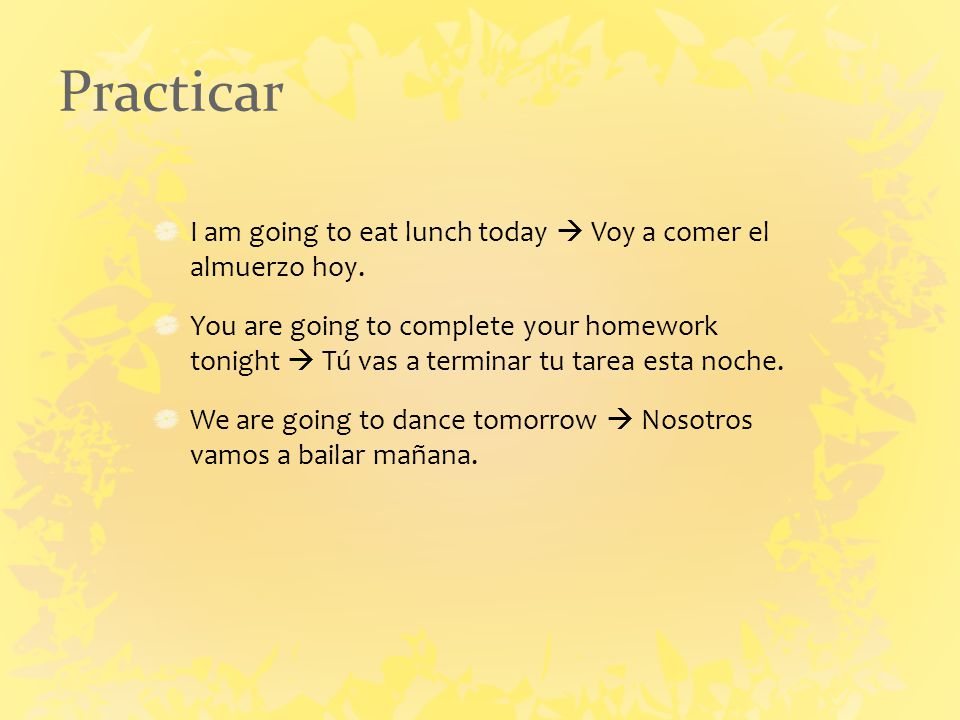 Practicar

I am going to eat lunch today → Voy a comer el almuerzo hoy.

You are going to complete your homework tonight → Tú vas a terminar tu tarea esta noche.

We are going to dance tomorrow → Nosotros vamos a bailar mañana.